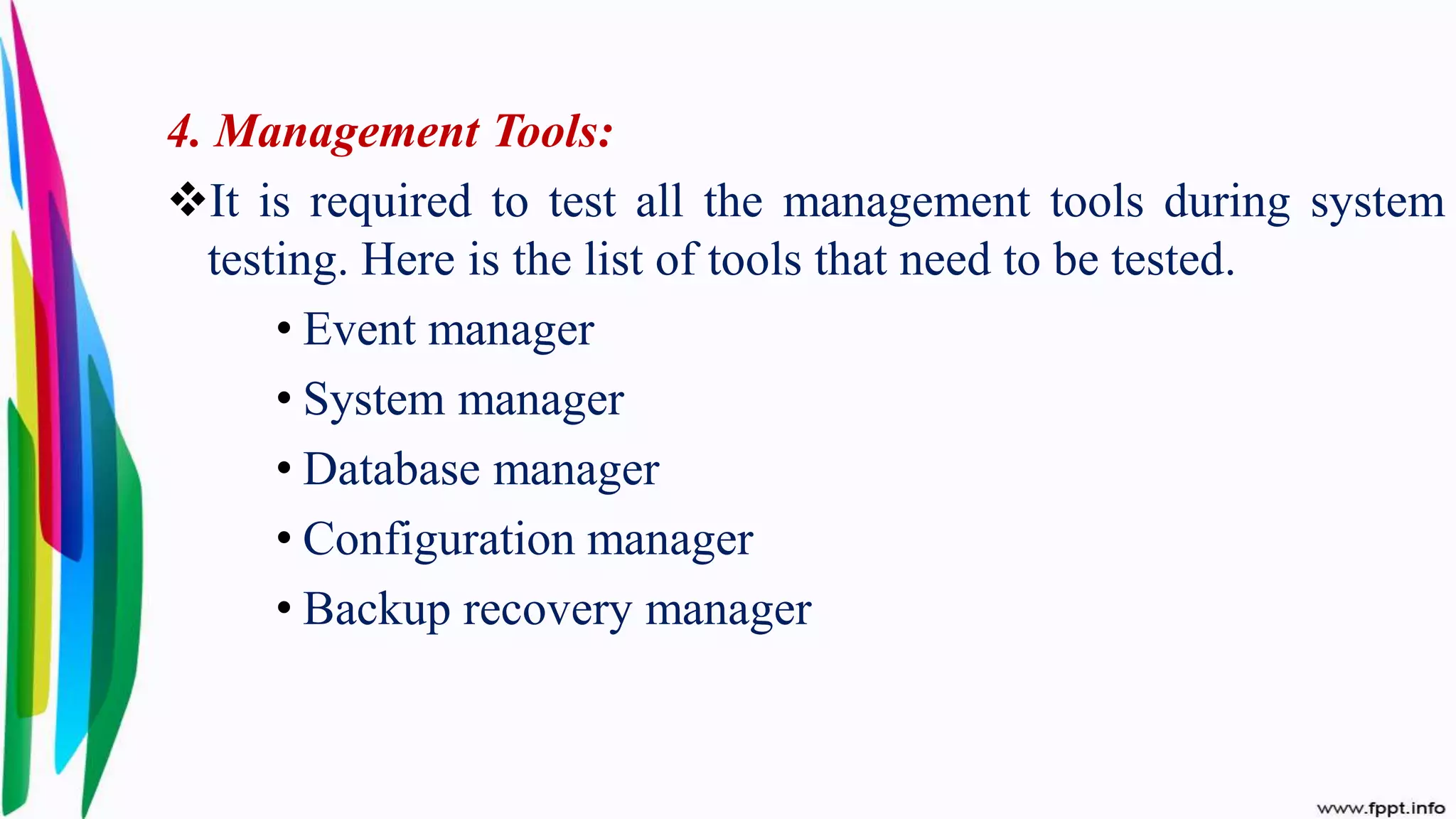 4. Management Tools:

❖It is required to test all the management tools during system testing. Here is the list of tools that need to be tested.

• Event manager
• System manager
• Database manager
• Configuration manager
• Backup recovery manager

www.fppt.info